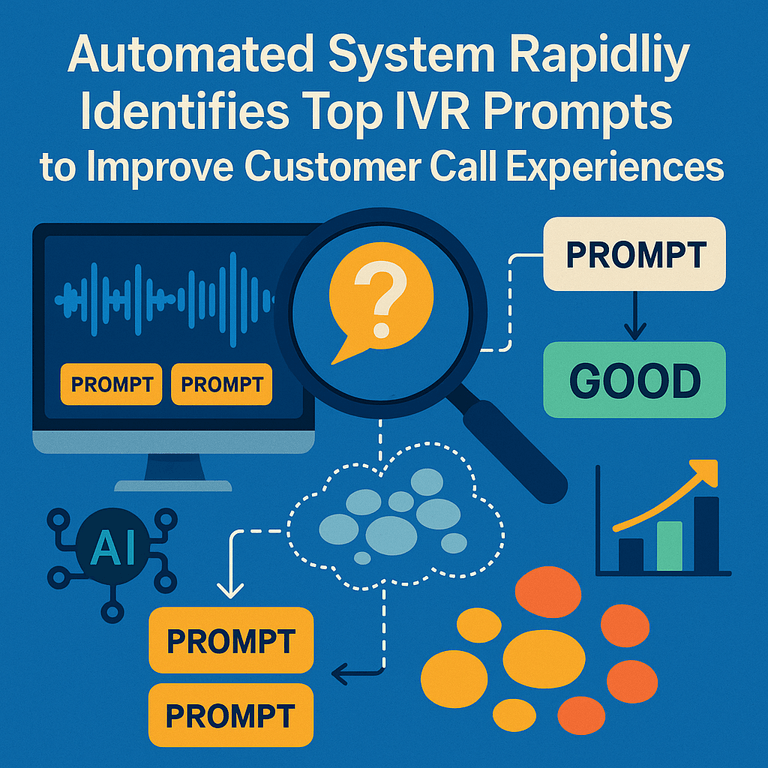 Automated System Rapidliy Identifies Top IVR Prompts to Improve Customer Call Experiences

PROMPT PROMPT

?

PROMPT

GOOD

AI

PROMPT

PROMPT